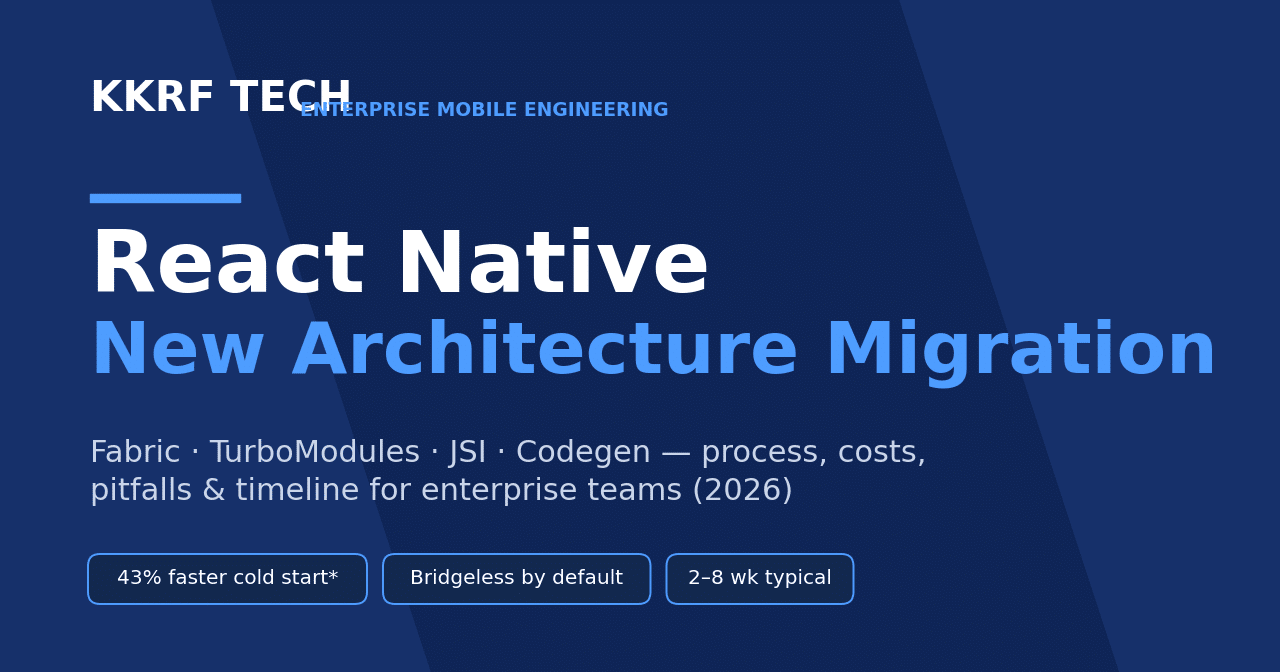 KKRF TECH
ENTERPRISE MOBILE ENGINEERING

React Native
New Architecture Migration

Fabric · TurboModules · JSI · Codegen — process, costs, pitfalls & timeline for enterprise teams (2026)

43% faster cold start*
Bridgeless by default
2–8 wk typical